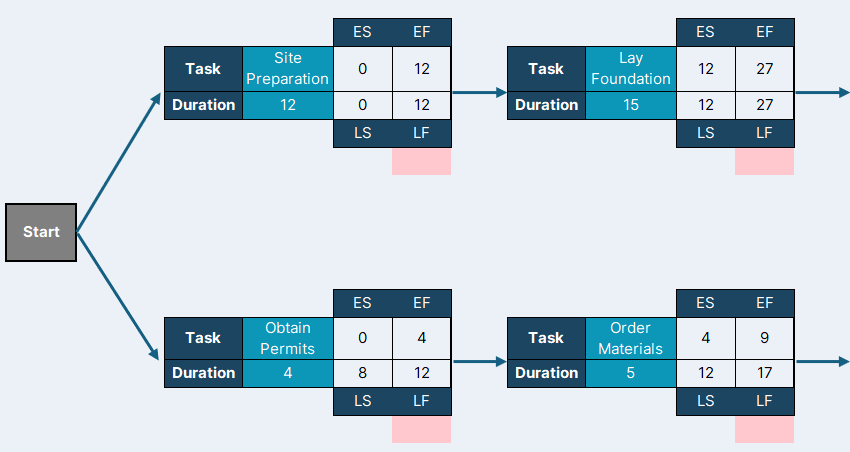 Start

| | | ES | EF |
|---|---|---|---|
| Task | Site Preparation | 0 | 12 |
| Duration | 12 | 0 | 12 |
| | | LS | LF |

| | | ES | EF |
|---|---|---|---|
| Task | Lay Foundation | 12 | 27 |
| Duration | 15 | 12 | 27 |
| | | LS | LF |

| | | ES | EF |
|---|---|---|---|
| Task | Obtain Permits | 0 | 4 |
| Duration | 4 | 8 | 12 |
| | | LS | LF |

| | | ES | EF |
|---|---|---|---|
| Task | Order Materials | 4 | 9 |
| Duration | 5 | 12 | 17 |
| | | LS | LF |